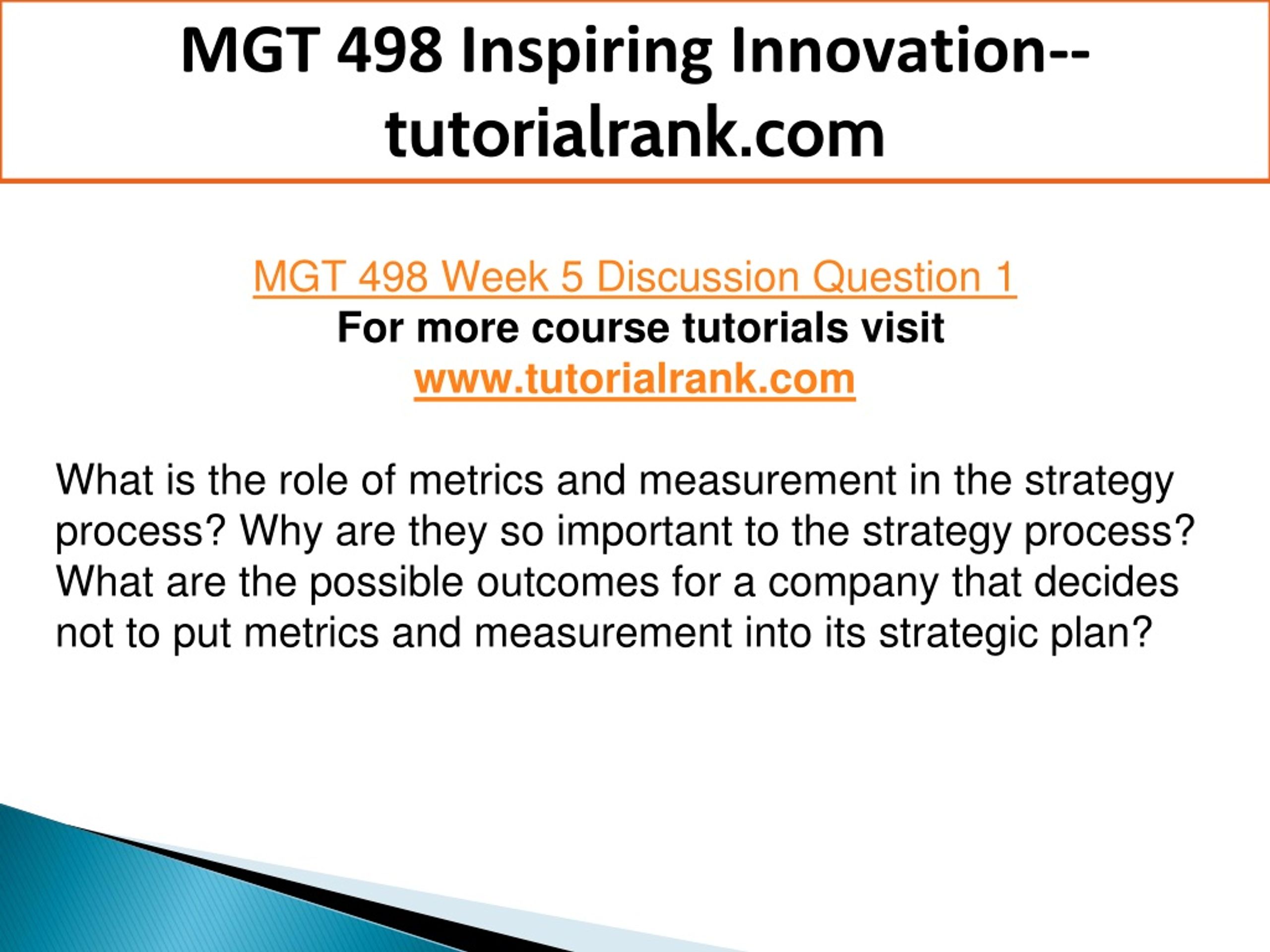 MGT 498 Inspiring Innovation--tutorialrank.com

MGT 498 Week 5 Discussion Question 1
For more course tutorials visit
www.tutorialrank.com

What is the role of metrics and measurement in the strategy process? Why are they so important to the strategy process? What are the possible outcomes for a company that decides not to put metrics and measurement into its strategic plan?